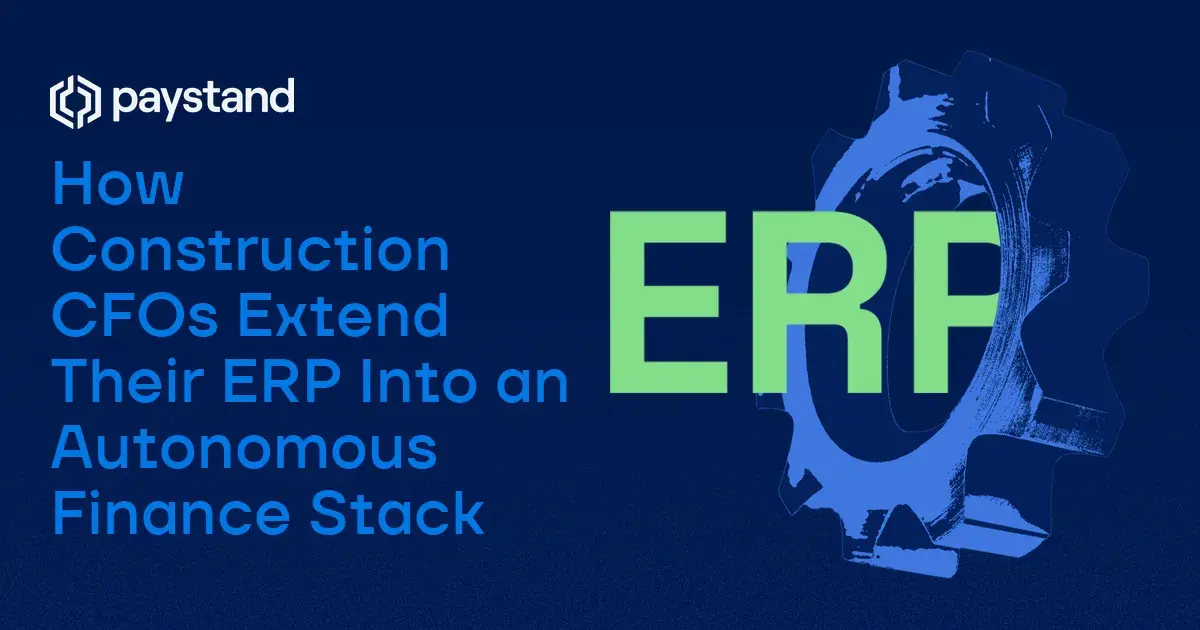 paystand

How Construction CFOs Extend Their ERP Into an Autonomous Finance Stack

ERP